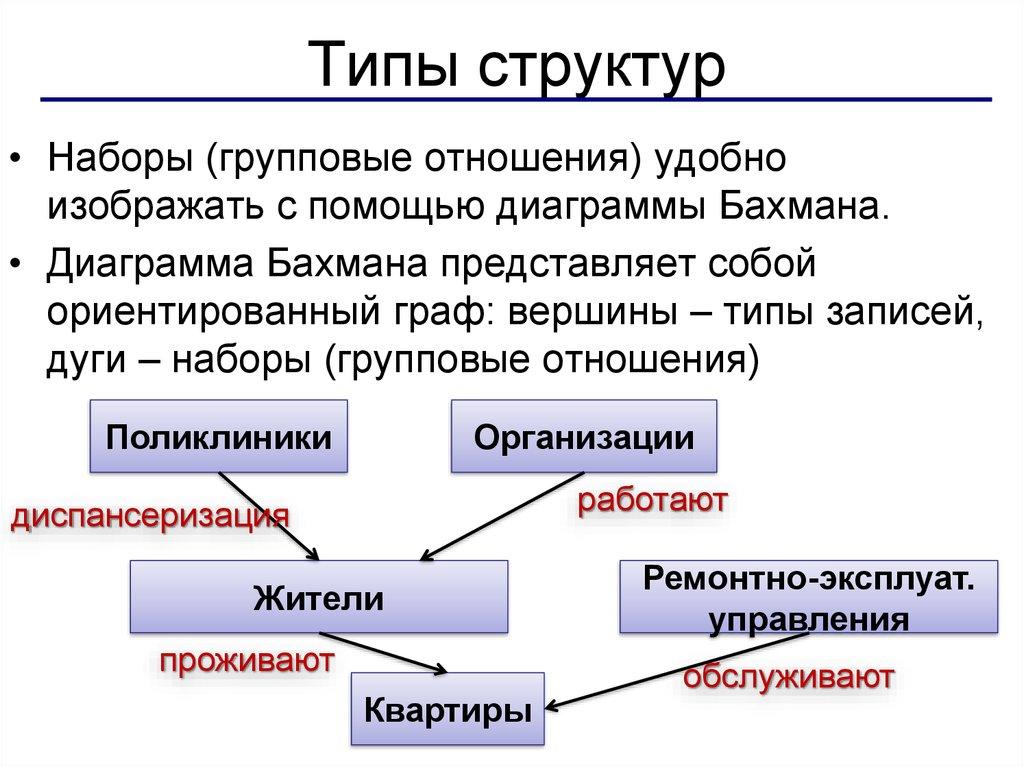 Типы структур

• Наборы (групповые отношения) удобно изображать с помощью диаграммы Бахмана.

• Диаграмма Бахмана представляет собой ориентированный граф: вершины – типы записей, дуги – наборы (групповые отношения)

Поликлиники

Организации

диспансеризация

работают

Жители

Ремонтно-эксплуат. управления

проживают

обслуживают

Квартиры